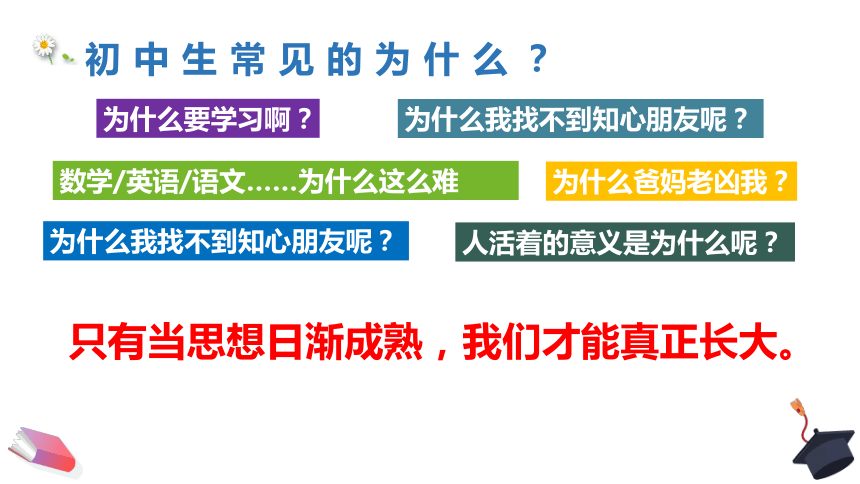 初中生常见的为什么？

为什么要学习啊？

为什么我找不到知心朋友呢？

数学/英语/语文……为什么这么难

为什么爸妈老凶我？

为什么我找不到知心朋友呢？

人活着的意义是为什么呢？

只有当思想日渐成熟，我们才能真正长大。